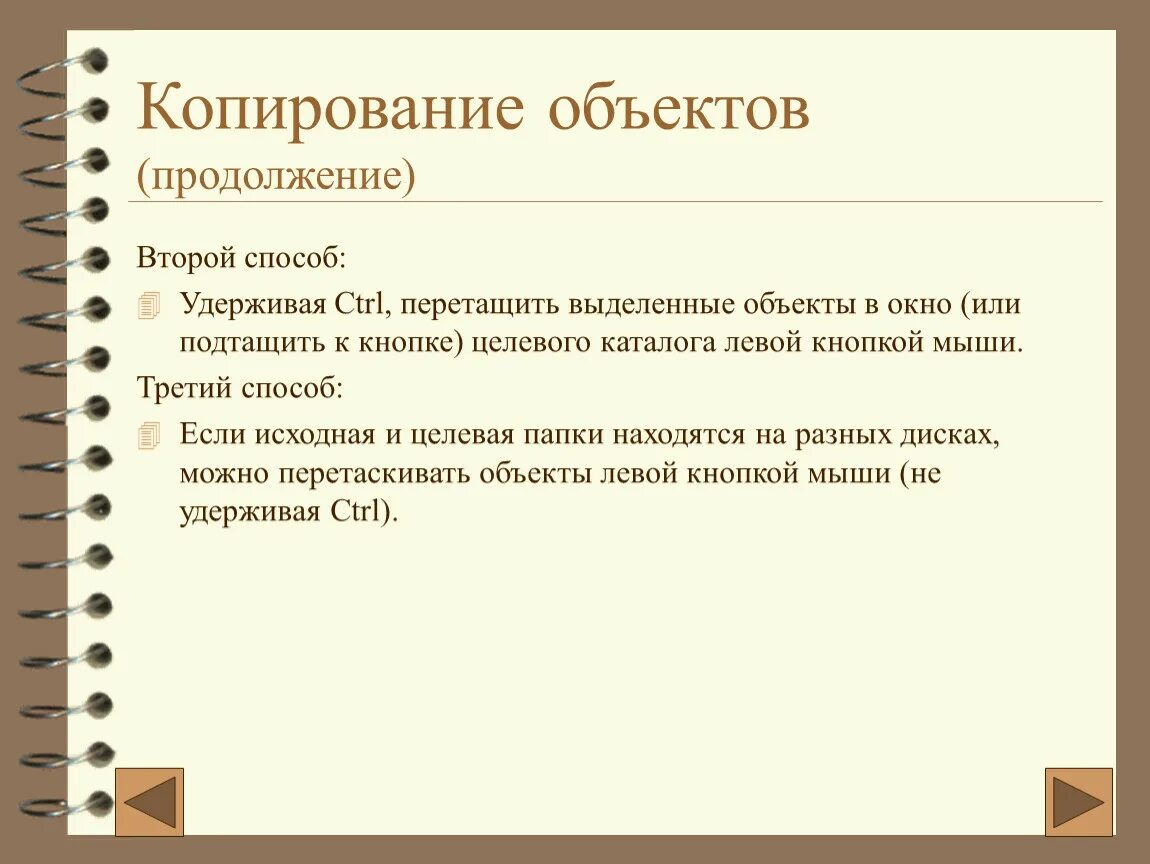 Копирование объектов (продолжение)

Второй способ:

Удерживая Ctrl, перетащить выделенные объекты в окно (или подтащить к кнопке) целевого каталога левой кнопкой мыши.

Третий способ:

Если исходная и целевая папки находятся на разных дисках, можно перетаскивать объекты левой кнопкой мыши (не удерживая Ctrl).